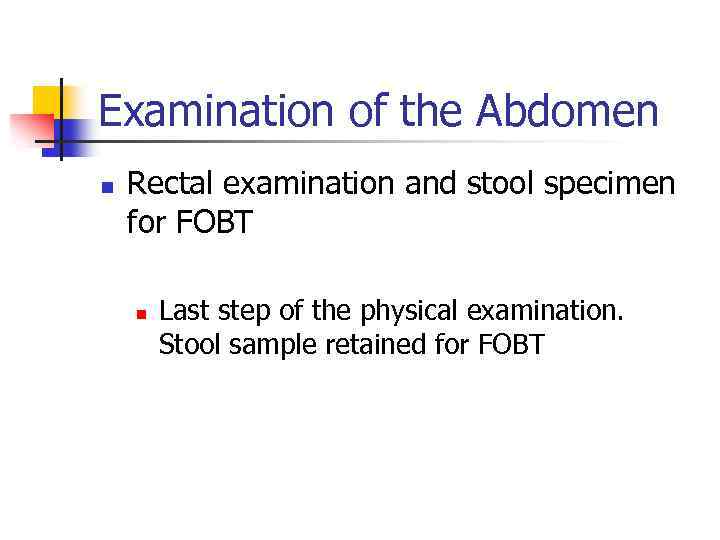 Examination of the Abdomen

Rectal examination and stool specimen for FOBT

Last step of the physical examination. Stool sample retained for FOBT